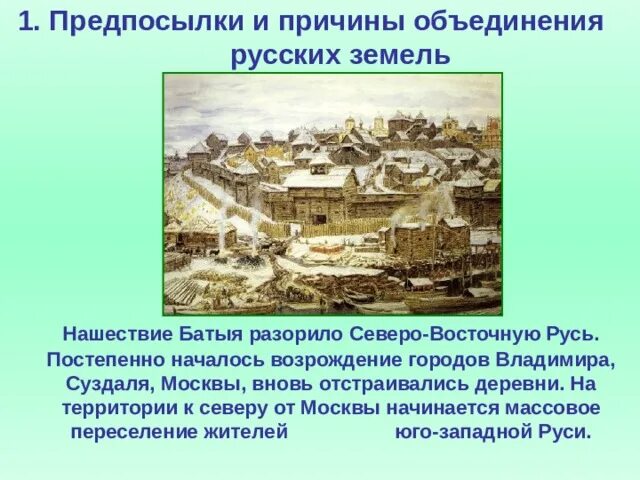 1. Предпосылки и причины объединения русских земель

Нашествие Батыя разорило Северо-Восточную Русь. Постепенно началось возрождение городов Владимира, Суздаля, Москвы, вновь отстраивались деревни. На территории к северу от Москвы начинается массовое переселение жителей юго-западной Руси.